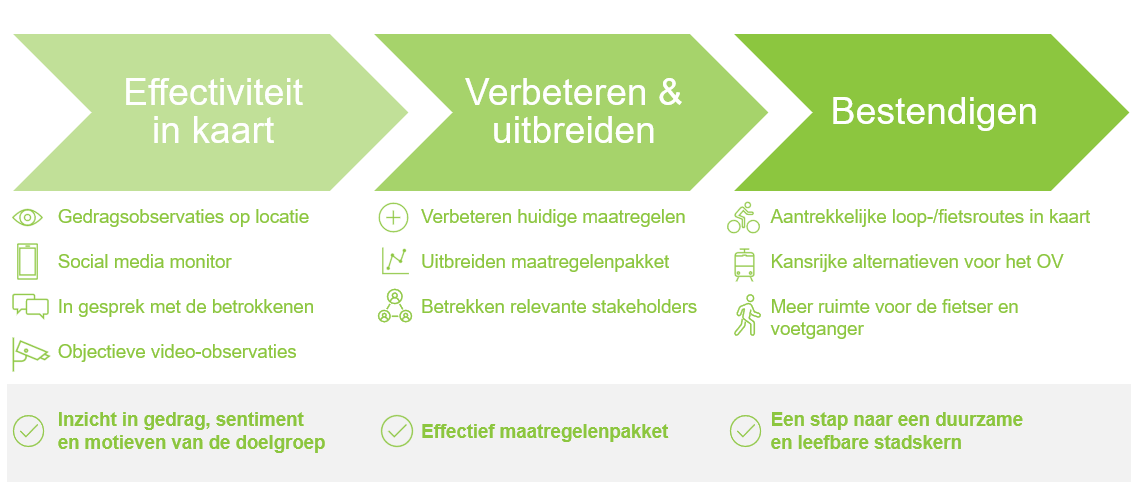 Effectiviteit in kaart

Gedragsobservaties op locatie

Social media monitor

In gesprek met de betrokkenen

Objectieve video-observaties

Inzicht in gedrag, sentiment en motieven van de doelgroep

Verbeteren & uitbreiden

Verbeteren huidige maatregelen

Uitbreiden maatregelenpakket

Betrekken relevante stakeholders

Effectief maatregelenpakket

Bestendigen

Aantrekkelijke loop-/fietsroutes in kaart

Kansrijke alternatieven voor het OV

Meer ruimte voor de fietser en voetganger

Een stap naar een duurzame en leefbare stadskern